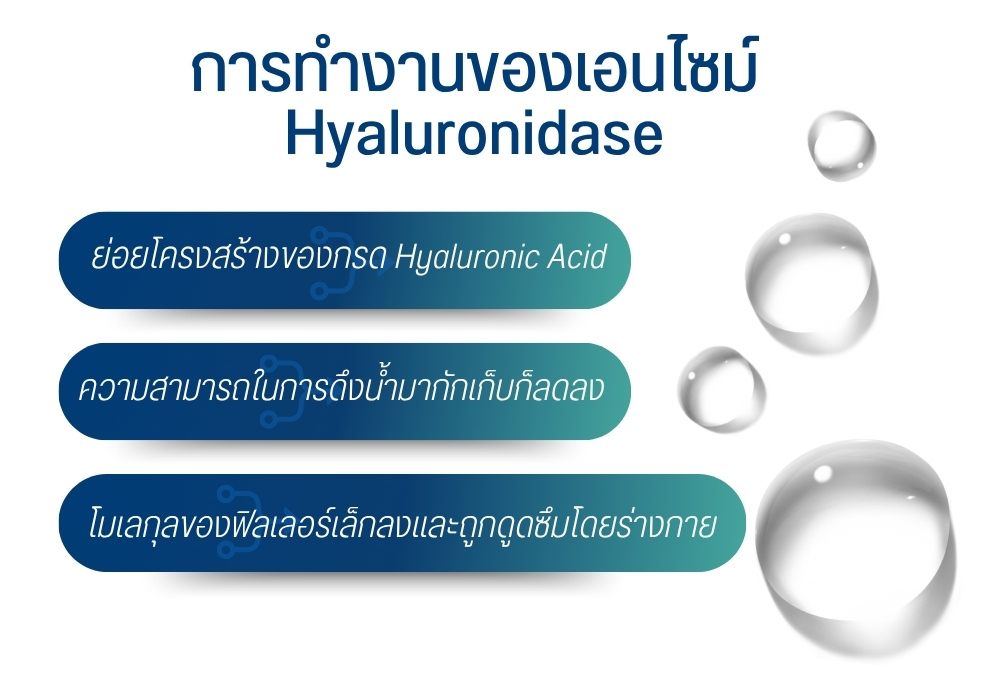 การทำงานของเอนไซม์ Hyaluronidase

ย่อยโครงสร้างของกรด Hyaluronic Acid

ความสามารถในการดึงน้ำมากักเก็บก็ลดลง

โมเลกุลของฟิลเลอร์เล็กลงและถูกดูดซึมโดยร่างกาย